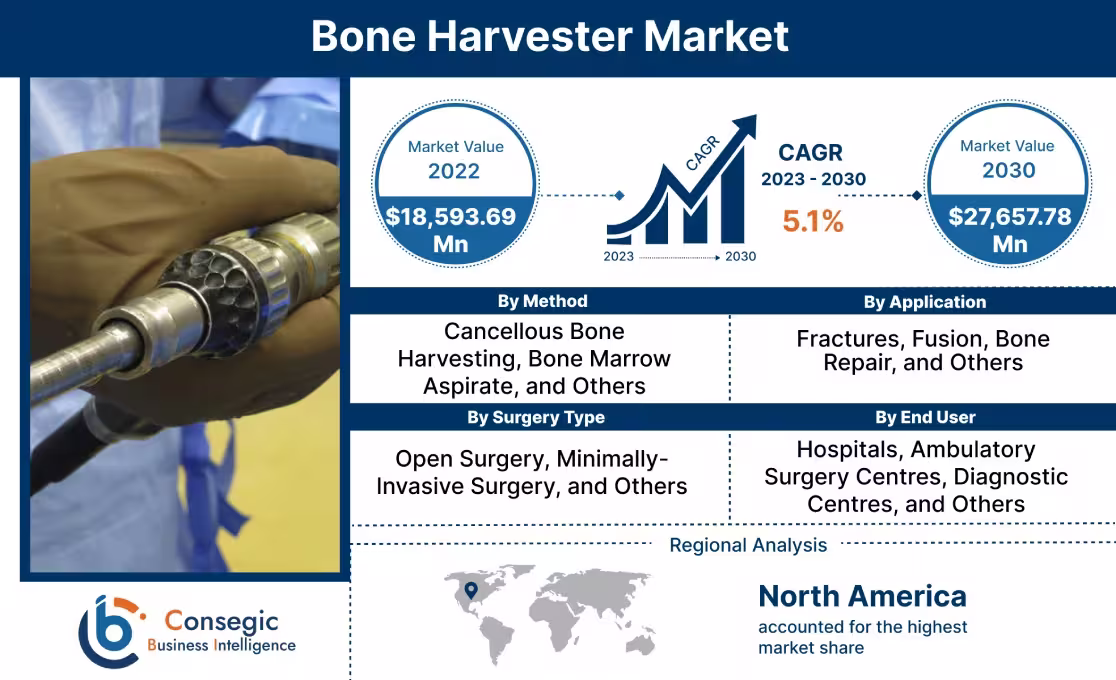 Bone Harvester Market

Market Value
2022
$18,593.69 Mn

CAGR
2023
2030

CAGR
2023 - 2030
5.1%

Market Value
2030
$27,657.78 Mn

By Method
Cancellous Bone Harvesting, Bone Marrow Aspirate, and Others

By Application
Fractures, Fusion, Bone Repair, and Others

By Surgery Type
Open Surgery, Minimally-Invasive Surgery, and Others

By End User
Hospitals, Ambulatory Surgery Centres, Diagnostic Centres, and Others

Regional Analysis

North America
accounted for the highest market share

Consegic
Business Intelligence